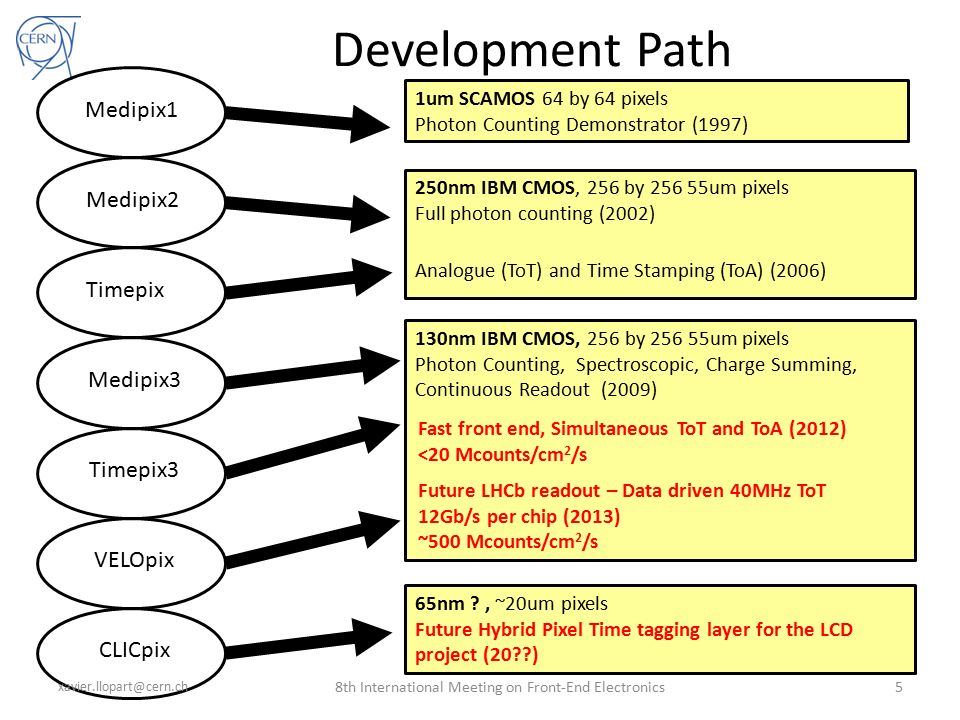 CERN

Development Path

Medipix1

Medipix2

Timepix

Medipix3

Timepix3

VELOpix

CLICpix

1um SCAMOS 64 by 64 pixels
Photon Counting Demonstrator (1997)

250nm IBM CMOS, 256 by 256 55um pixels
Full photon counting (2002)

Analogue (ToT) and Time Stamping (ToA) (2006)

130nm IBM CMOS, 256 by 256 55um pixels
Photon Counting, Spectroscopic, Charge Summing, Continuous Readout (2009)

Fast front end, Simultaneous ToT and ToA (2012)
<20 Mcounts/cm$^2$/s

Future LHCb readout – Data driven 40MHz ToT
12Gb/s per chip (2013)
~500 Mcounts/cm$^2$/s

65nm ? , ~20um pixels
Future Hybrid Pixel Time tagging layer for the LCD project (20??)

xavier.llopart@cern.ch

8th International Meeting on Front-End Electronics

5